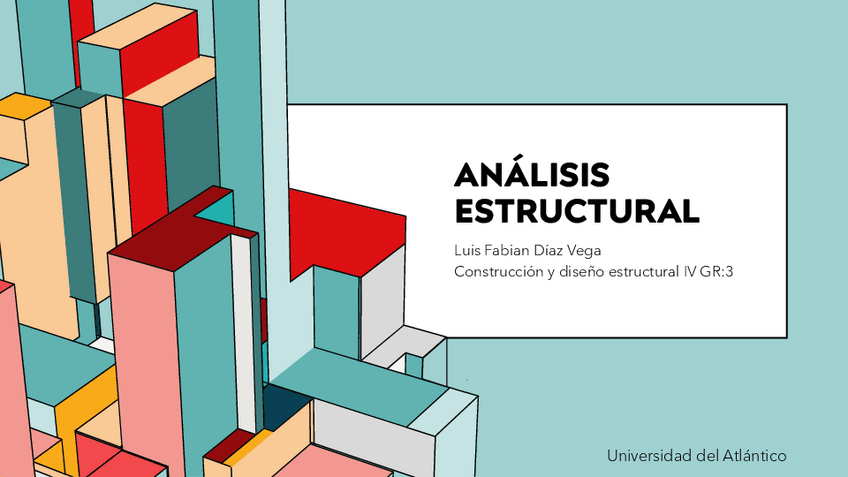 ANÁLISIS ESTRUCTURAL

Luis Fabian Díaz Vega
Construcción y diseño estructural IV GR:3

Universidad del Atlántico